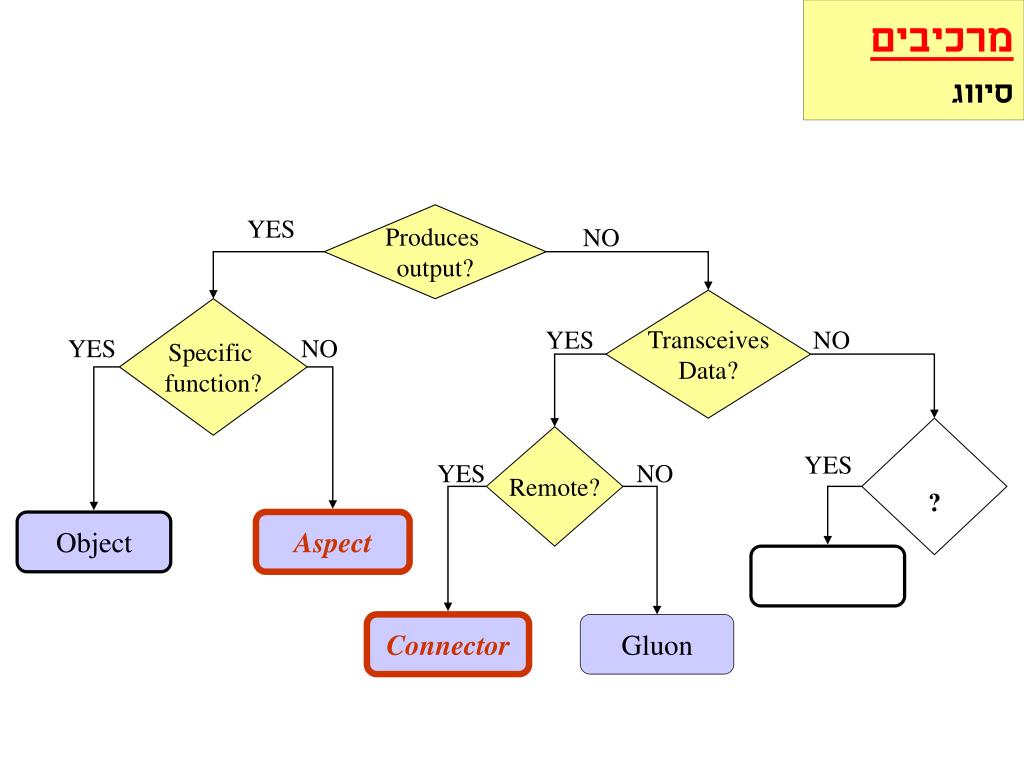 מרכיבים
סיווג

YES
Produces output?
NO

YES
Specific function?
NO

YES
Transceives Data?
NO

YES
Remote?
NO

YES
?

Object
Aspect
Connector
Gluon